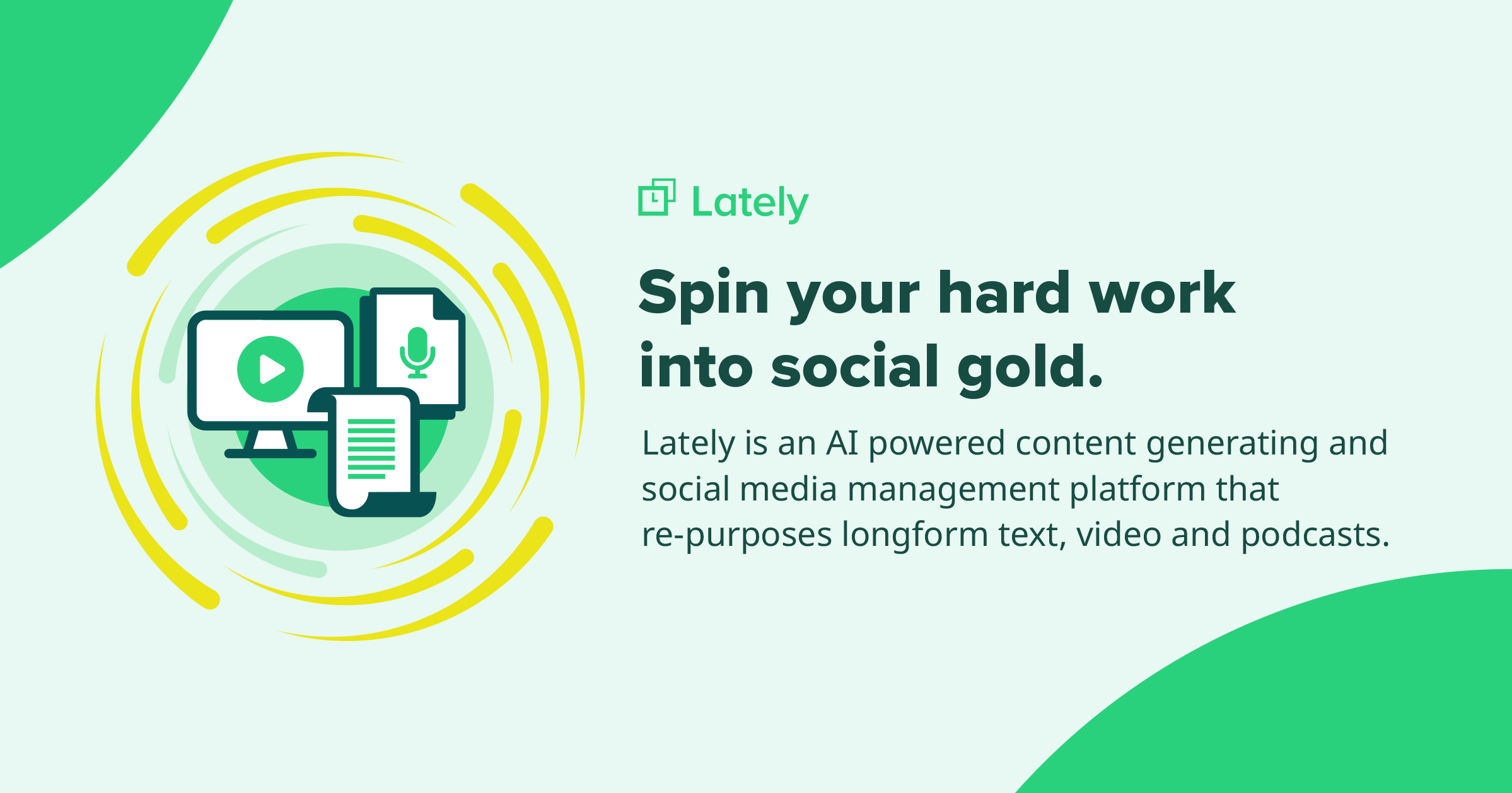 Lately

Spin your hard work into social gold.

Lately is an AI powered content generating and social media management platform that re-purposes longform text, video and podcasts.